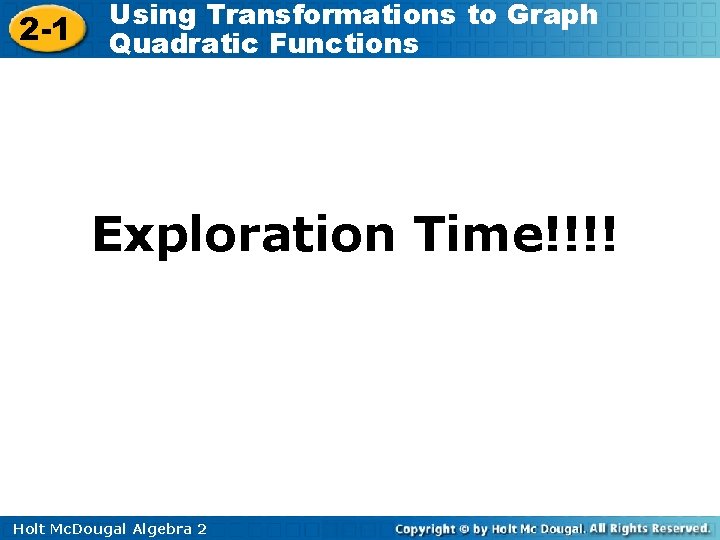 2-1 Using Transformations to Graph Quadratic Functions

Exploration Time!!!!

Holt McDougal Algebra 2

Copyright © by Holt Mc Dougal. All Rights Reserved.